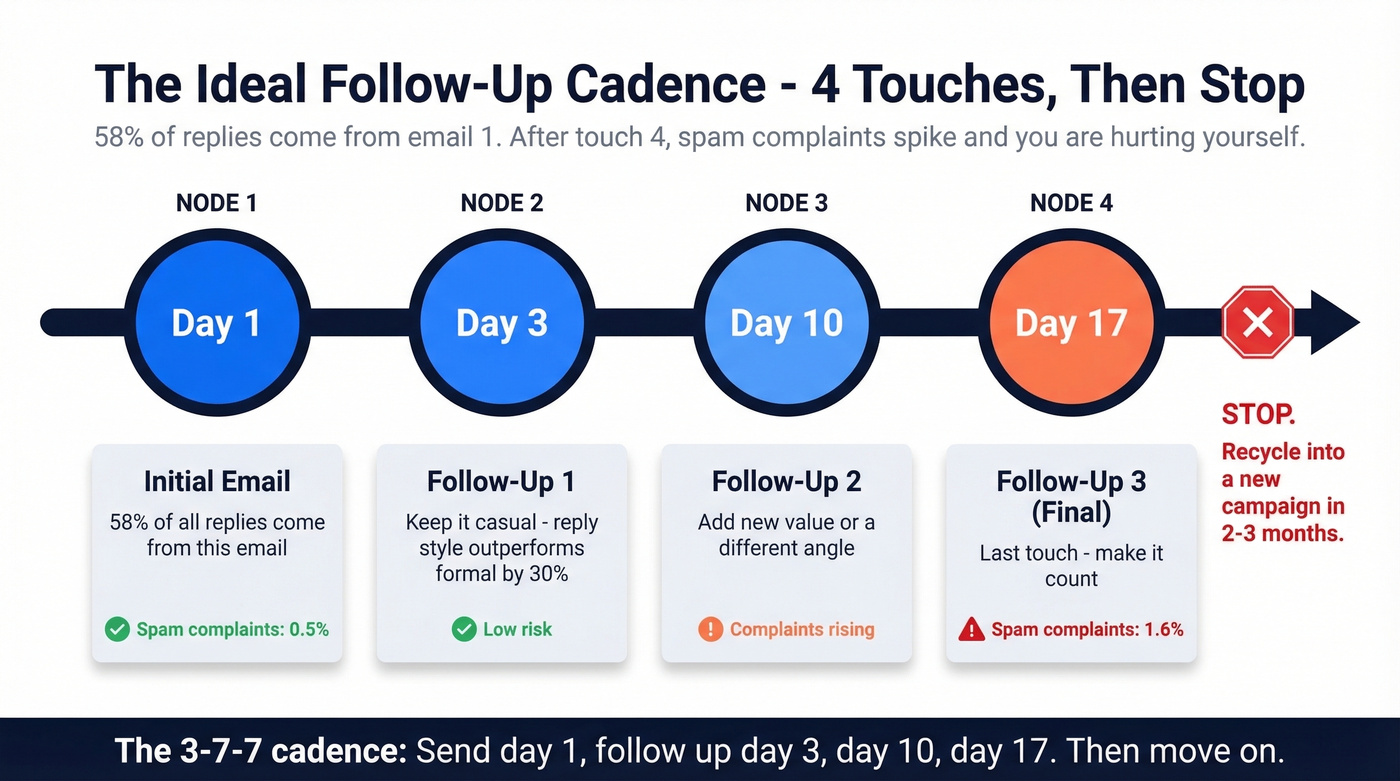 The Ideal Follow-Up Cadence - 4 Touches, Then Stop

58% of replies come from email 1. After touch 4, spam complaints spike and you are hurting yourself.

NODE 1

Day 1

NODE 2

Day 3

NODE 3

Day 10

NODE 4

Day 17

Initial Email

58% of all replies come from this email

Spam complaints: 0.5%

Follow-Up 1

Keep it casual - reply style outperforms formal by 30%

Low risk

Follow-Up 2

Add new value or a different angle

Complaints rising

Follow-Up 3 (Final)

Last touch - make it count

Spam complaints: 1.6%

STOP.

Recycle into a new campaign in 2-3 months.

The 3-7-7 cadence: Send day 1, follow up day 3, day 10, day 17. Then move on.